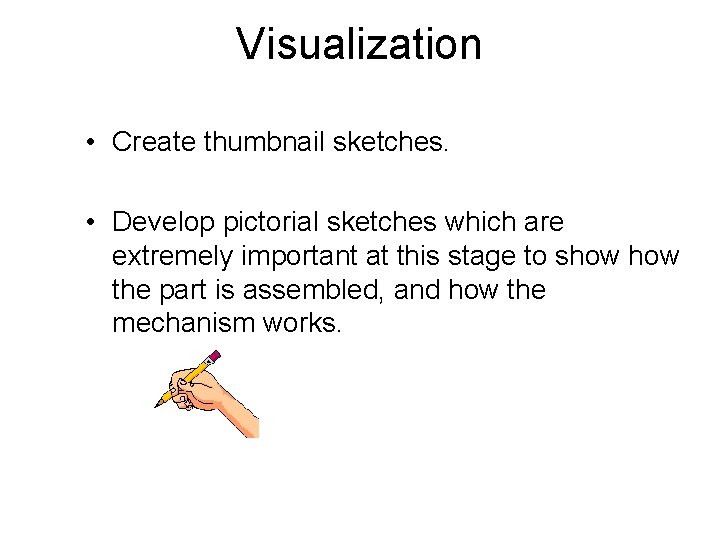 Visualization

• Create thumbnail sketches.

• Develop pictorial sketches which are extremely important at this stage to show how the part is assembled, and how the mechanism works.